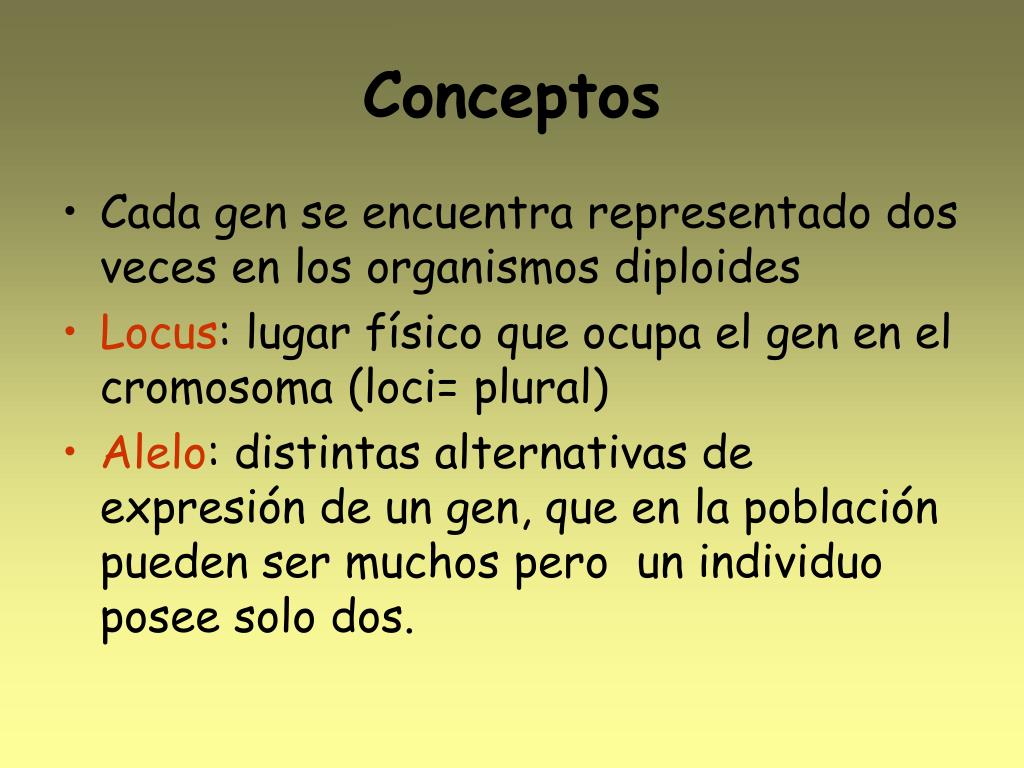 Conceptos

• Cada gen se encuentra representado dos veces en los organismos diploides

• Locus: lugar físico que ocupa el gen en el cromosoma (loci= plural)

• Alelo: distintas alternativas de expresión de un gen, que en la población pueden ser muchos pero un individuo posee solo dos.